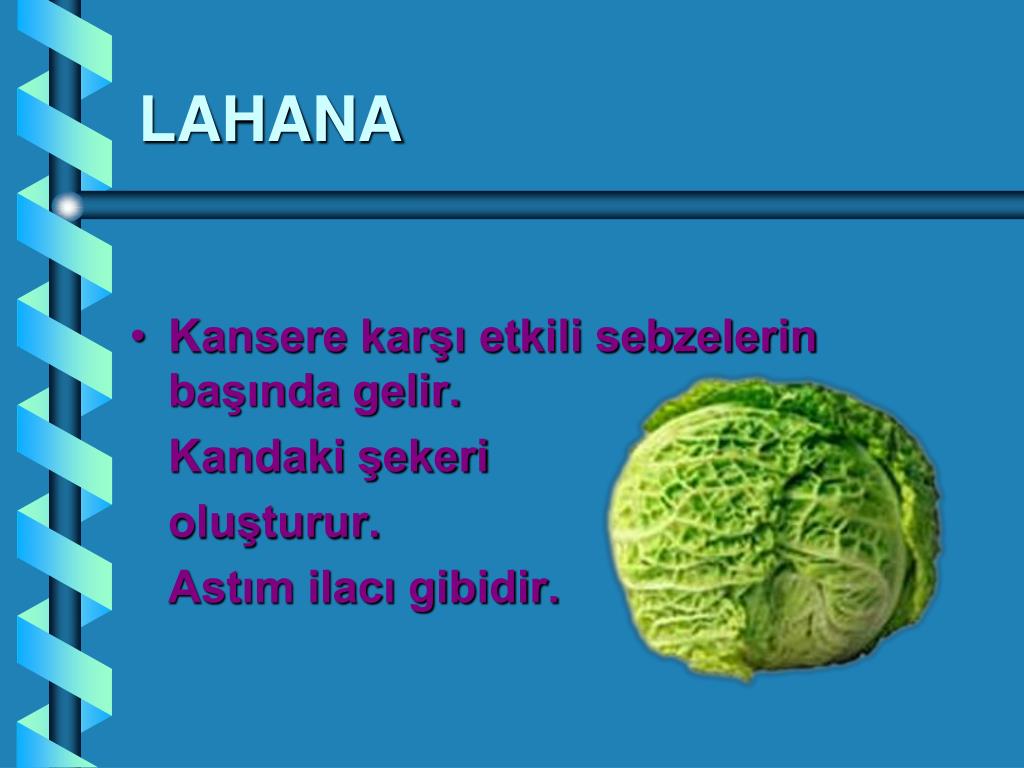 LAHANA

• Kansere karşı etkili sebzelerin başında gelir.

Kandaki şekeri

oluşturur.

Astım ilacı gibidir.